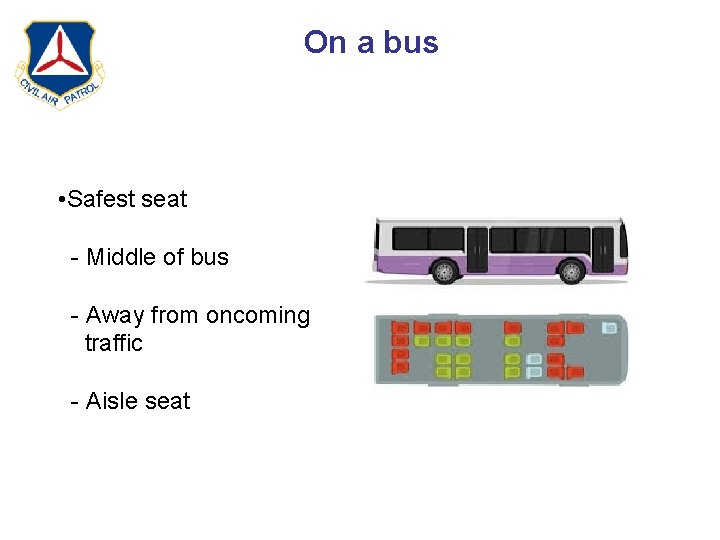 CIVIL AIR PATROL

On a bus

•Safest seat

- Middle of bus

- Away from oncoming traffic

- Aisle seat